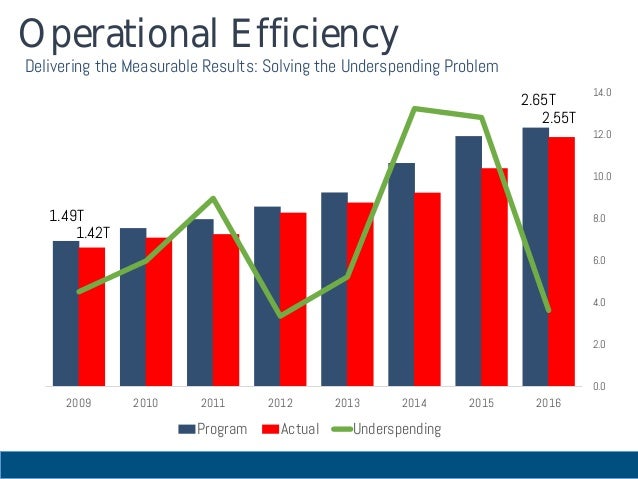 Operational Efficiency

Delivering the Measurable Results: Solving the Underspending Problem

1.49T
1.42T
2.65T
2.55T

14.0
12.0
10.0
8.0
6.0
4.0
2.0
0.0

2009 2010 2011 2012 2013 2014 2015 2016

Program Actual Underspending